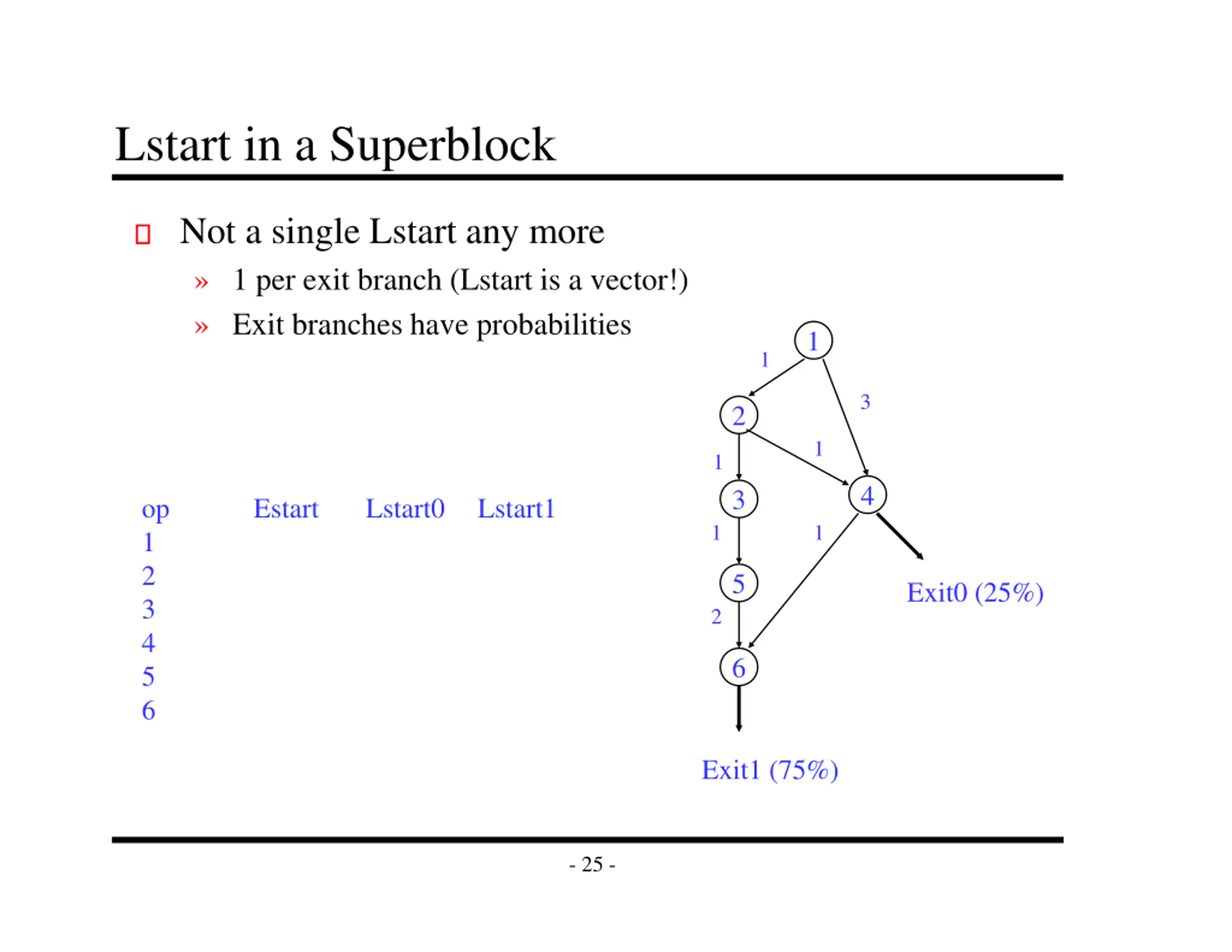 Lstart in a Superblock

Not a single Lstart any more

» 1 per exit branch (Lstart is a vector!)

» Exit branches have probabilities

| op | Estart | Lstart0 | Lstart1 |
|---|---|---|---|
| 1 | | | |
| 2 | | | |
| 3 | | | |
| 4 | | | |
| 5 | | | |
| 6 | | | |

1
1
3
2
1
1
3
4
1
1
5
2
6
Exit0 (25%)
Exit1 (75%)

- 25 -